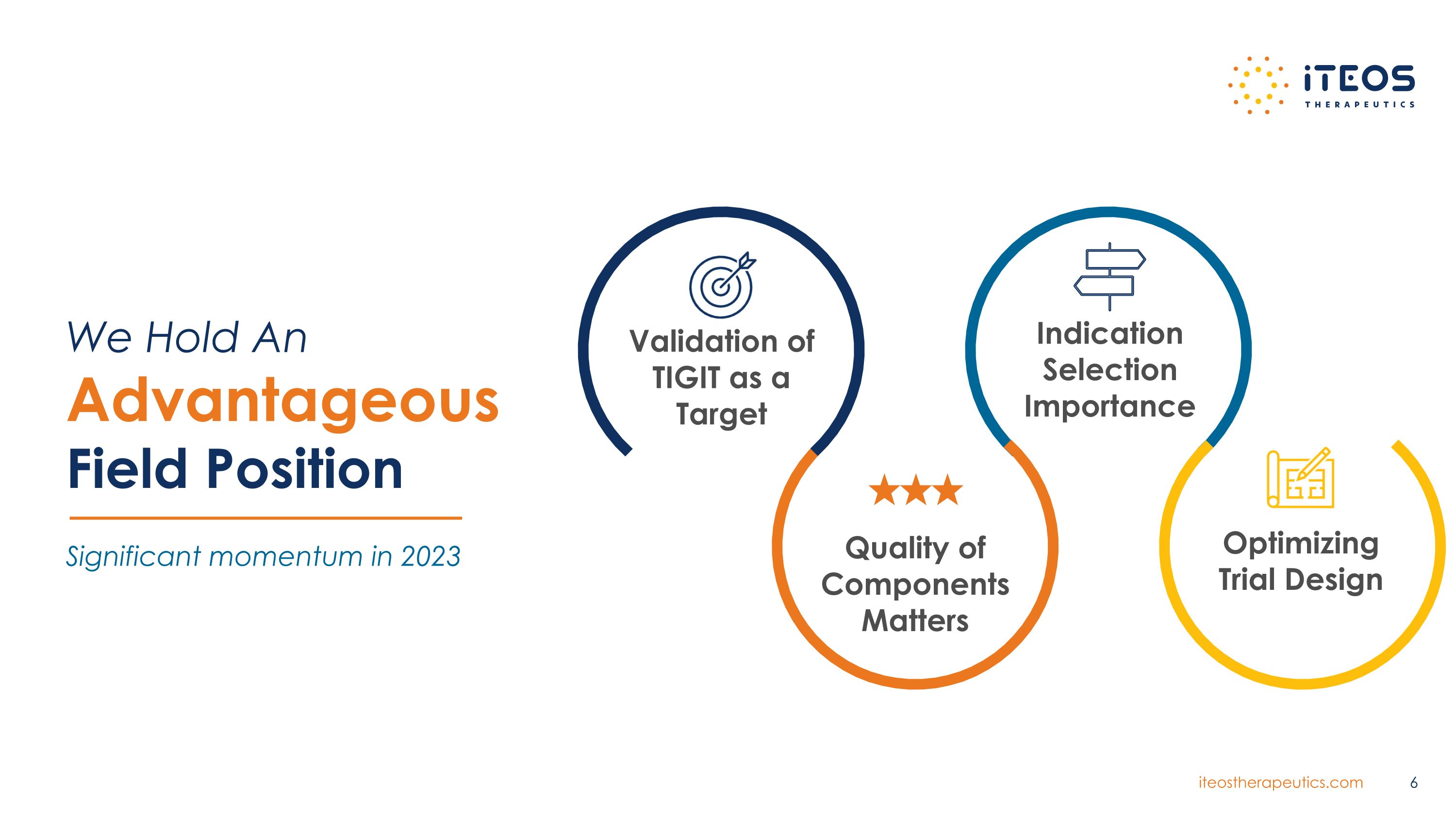 iTEOS
THERAPEUTICS

We Hold An
Advantageous
Field Position

Significant momentum in 2023

Validation of TIGIT as a Target

Quality of Components Matters

Indication Selection Importance

Optimizing Trial Design

iteostherapeutics.com 6